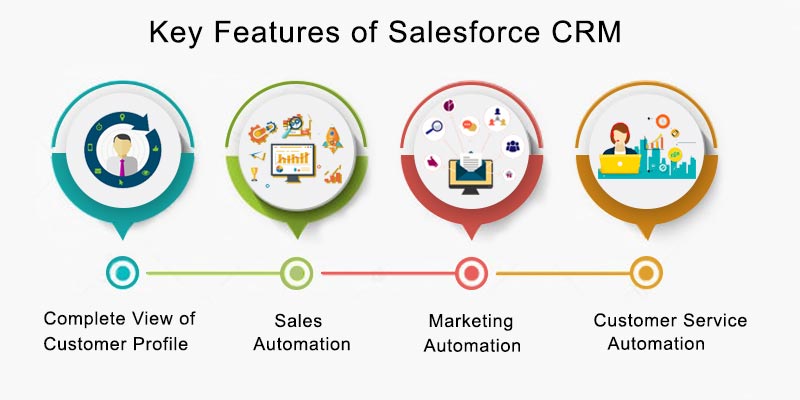 Key Features of Salesforce CRM

Complete View of Customer Profile

Sales Automation

Marketing Automation

Customer Service Automation